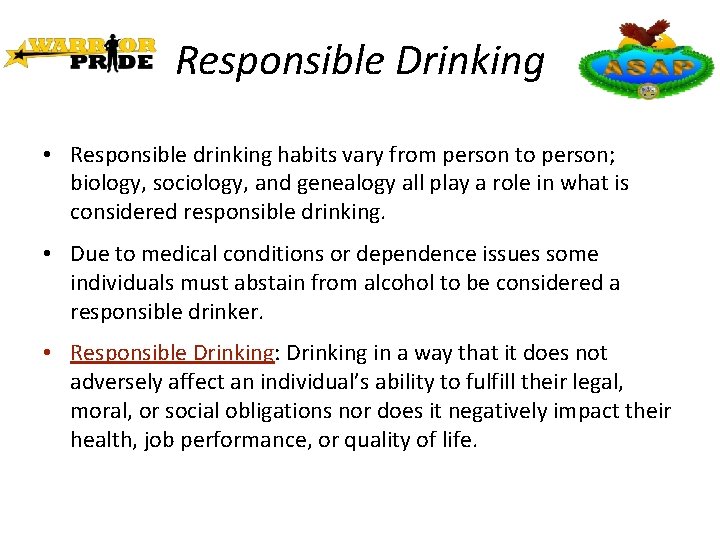 WARRIOR PRIDE

Responsible Drinking

ASAP

• Responsible drinking habits vary from person to person; biology, sociology, and genealogy all play a role in what is considered responsible drinking.

• Due to medical conditions or dependence issues some individuals must abstain from alcohol to be considered a responsible drinker.

• Responsible Drinking: Drinking in a way that it does not adversely affect an individual's ability to fulfill their legal, moral, or social obligations nor does it negatively impact their health, job performance, or quality of life.